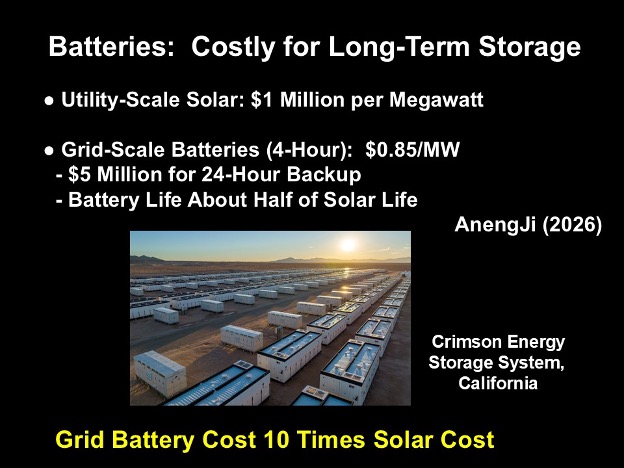 Batteries: Costly for Long-Term Storage

● Utility-Scale Solar: \$1 Million per Megawatt

● Grid-Scale Batteries (4-Hour): \$0.85/MW
- \$5 Million for 24-Hour Backup
- Battery Life About Half of Solar Life

AnengJi (2026)

Crimson Energy Storage System, California

Grid Battery Cost 10 Times Solar Cost